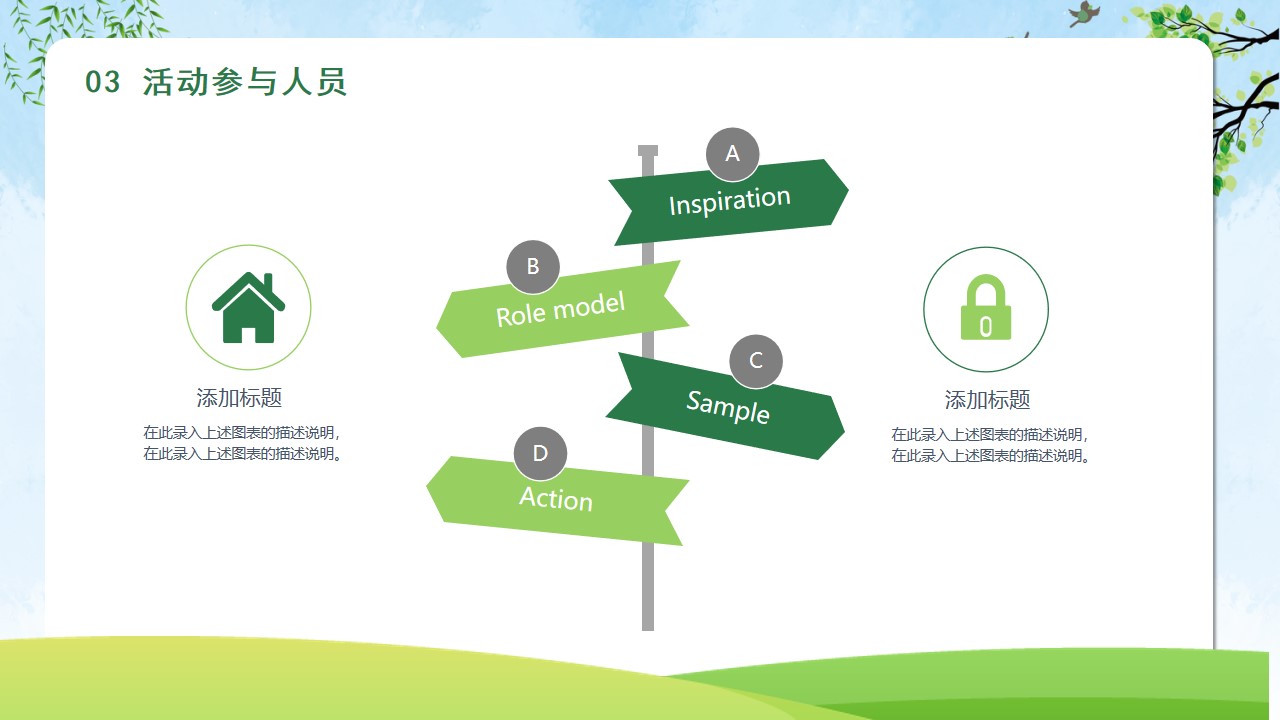 03 活动参与人员

添加标题

在此录入上述图表的描述说明，在此录入上述图表的描述说明。

A

Inspiration

B

Role model

C

Sample

D

Action

添加标题

在此录入上述图表的描述说明，在此录入上述图表的描述说明。